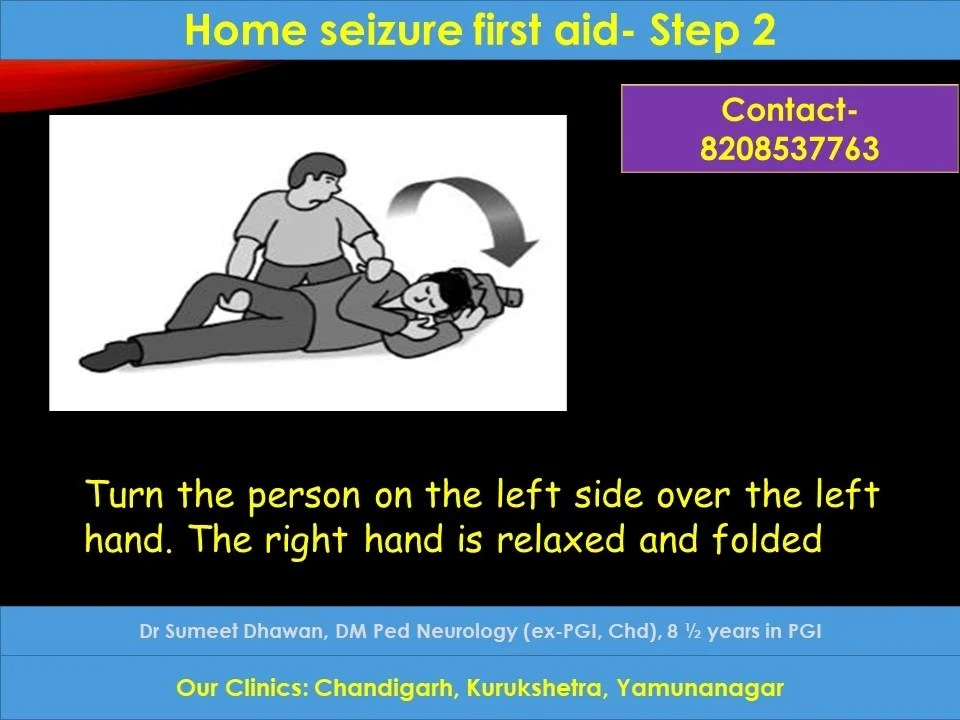 Home seizure first aid- Step 2

Contact- 8208537763

Turn the person on the left side over the left hand. The right hand is relaxed and folded

Dr Sumeet Dhawan, DM Ped Neurology (ex-PGI, Chd), 8 ½ years in PGI

Our Clinics: Chandigarh, Kurukshetra, Yamunanagar